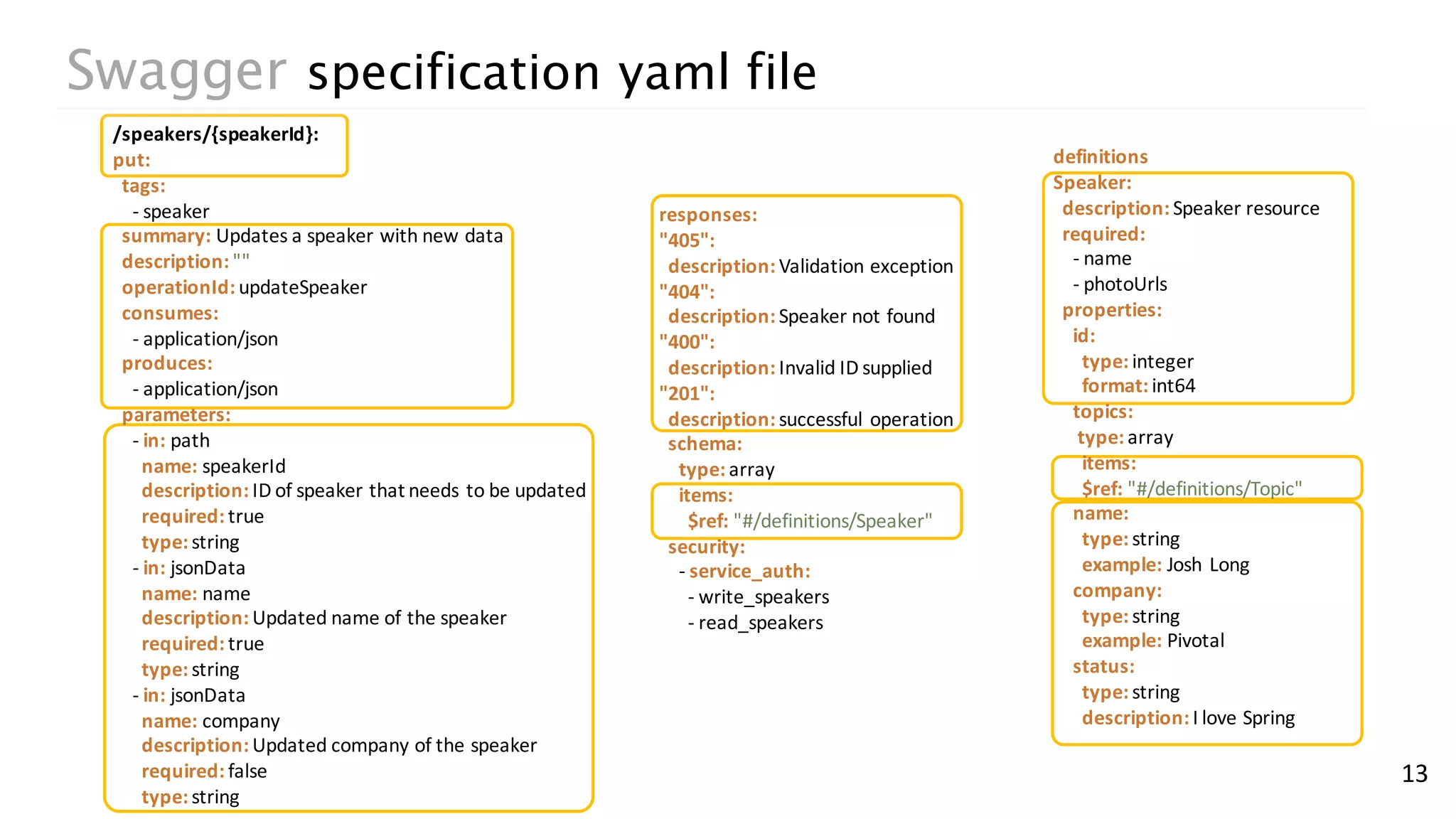 Swagger specification yaml file

/speakers/{speakerId}:
put:
tags:
- speaker
summary: Updates a speaker with new data
description: ""
operationId: updateSpeaker
consumes:
- application/json
produces:
- application/json
parameters:
- in: path
name: speakerId
description: ID of speaker that needs to be updated
required: true
type: string
- in: jsonData
name: name
description: Updated name of the speaker
required: true
type: string
- in: jsonData
name: company
description: Updated company of the speaker
required: false
type: string

responses:
"405":
description: Validation exception
"404":
description: Speaker not found
"400":
description: Invalid ID supplied
"201":
description: successful operation
schema:
type: array
items:
$ref: "#/definitions/Speaker"
security:
- service_auth:
- write_speakers
- read_speakers

definitions
Speaker:
description: Speaker resource
required:
- name
- photoUrls
properties:
id:
type: integer
format: int64
topics:
type: array
items:
$ref: "#/definitions/Topic"
name:
type: string
example: Josh Long
company:
type: string
example: Pivotal
status:
type: string
description: I love Spring

13